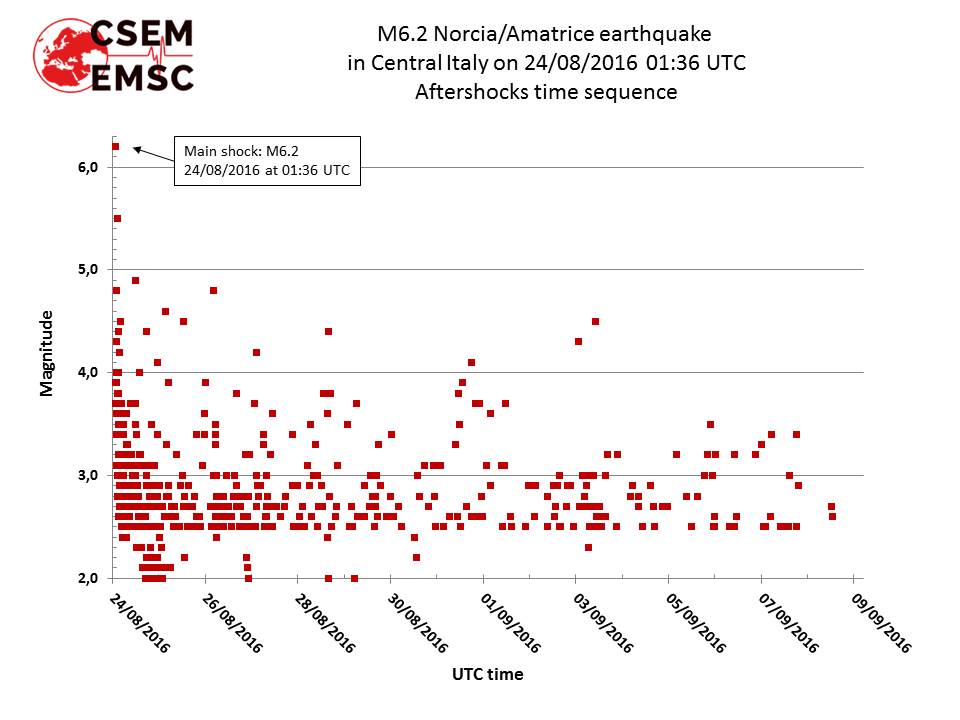 CSEM
EMSC

M6.2 Norcia/Amatrice earthquake in Central Italy on 24/08/2016 01:36 UTC
Aftershocks time sequence

Main shock: M6.2
24/08/2016 at 01:36 UTC

Magnitude

6,0
5,0
4,0
3,0
2,0

24/08/2016
26/08/2016
28/08/2016
30/08/2016
01/09/2016
03/09/2016
05/09/2016
07/09/2016
09/09/2016

UTC time